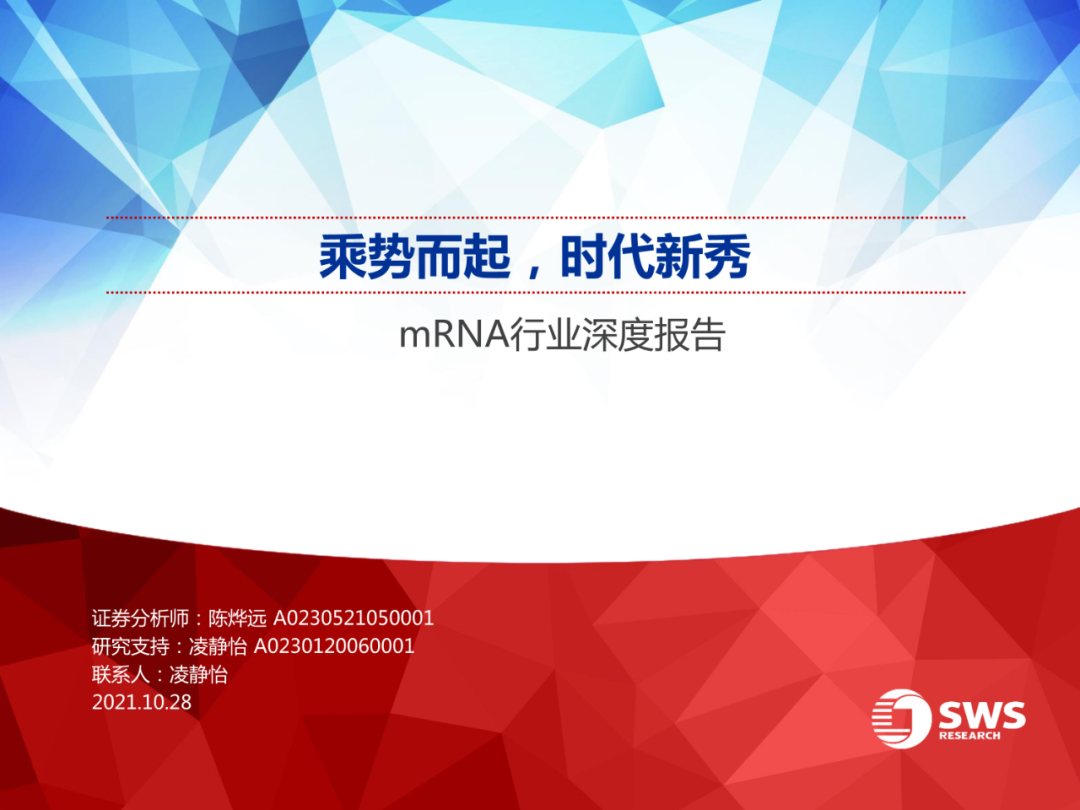 乘势而起，时代新秀

mRNA行业深度报告

证券分析师：陈烨远 A0230521050001
研究支持：凌静怡 A0230120060001
联系人：凌静怡
2021.10.28

SWS
RESEARCH